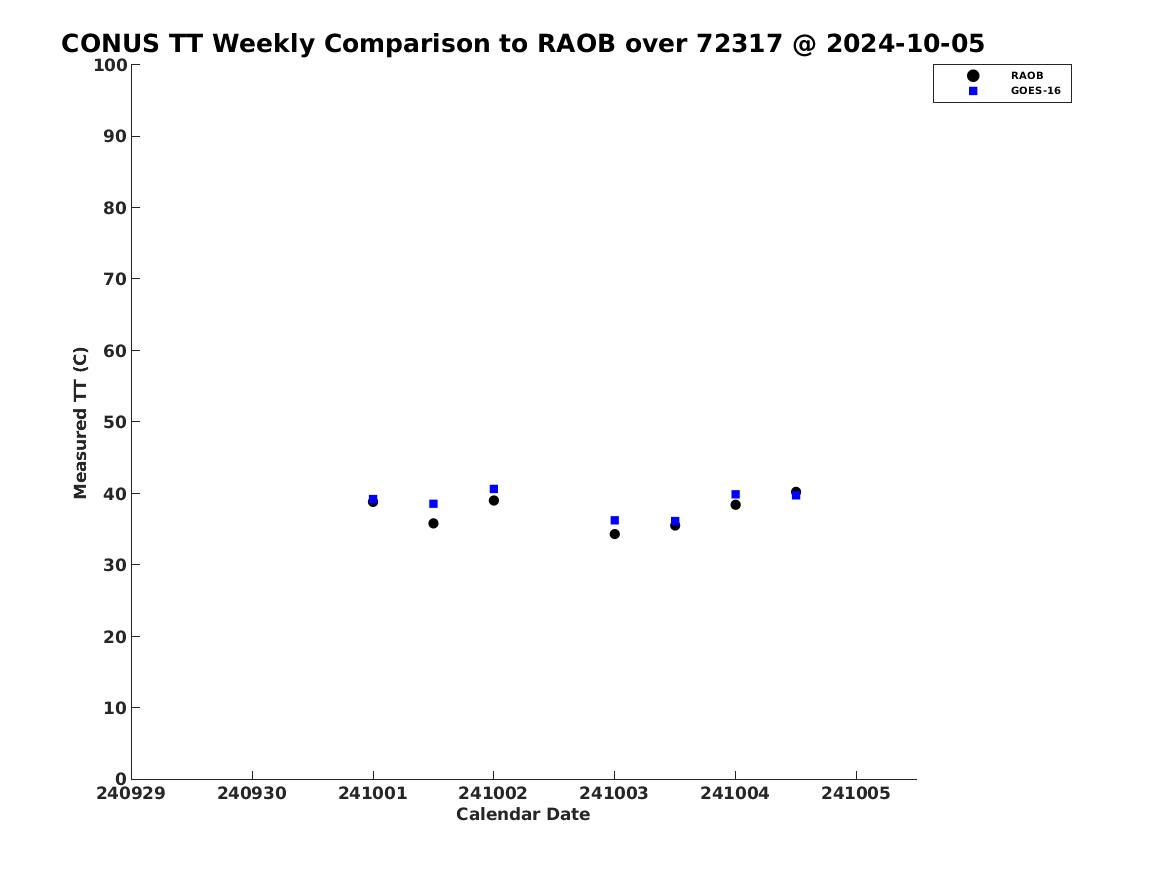 CONUS TT Weekly Comparison to RAOB over 72317 @ 2024-10-05

RAOB
GOES-16

Measured TT (C)

100
90
80
70
60
50
40
30
20
10
0

240929
240930
241001
241002
241003
241004
241005

Calendar Date